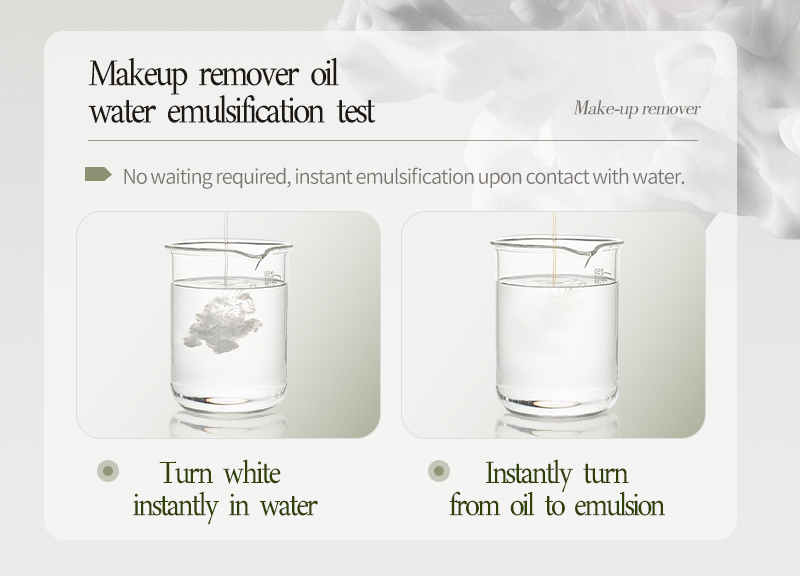 Makeup remover oil
water emulsification test

Make-up remover

No waiting required, instant emulsification upon contact with water.

Turn white
instantly in water

Instantly turn
from oil to emulsion